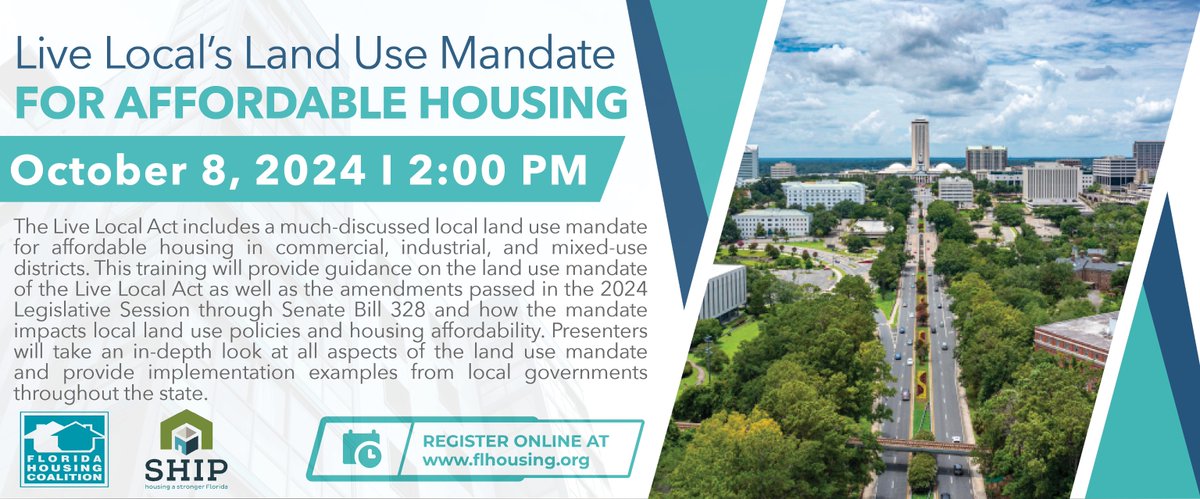 Live Local's Land Use Mandate
FOR AFFORDABLE HOUSING

October 8, 2024 I 2:00 PM

The Live Local Act includes a much-discussed local land use mandate for affordable housing in commercial, industrial, and mixed-use districts. This training will provide guidance on the land use mandate of the Live Local Act as well as the amendments passed in the 2024 Legislative Session through Senate Bill 328 and how the mandate impacts local land use policies and housing affordability. Presenters will take an in-depth look at all aspects of the land use mandate and provide implementation examples from local governments throughout the state.

FLORIDA HOUSING COALITION

SHIP
housing a stronger Florida

REGISTER ONLINE AT
www.flhousing.org